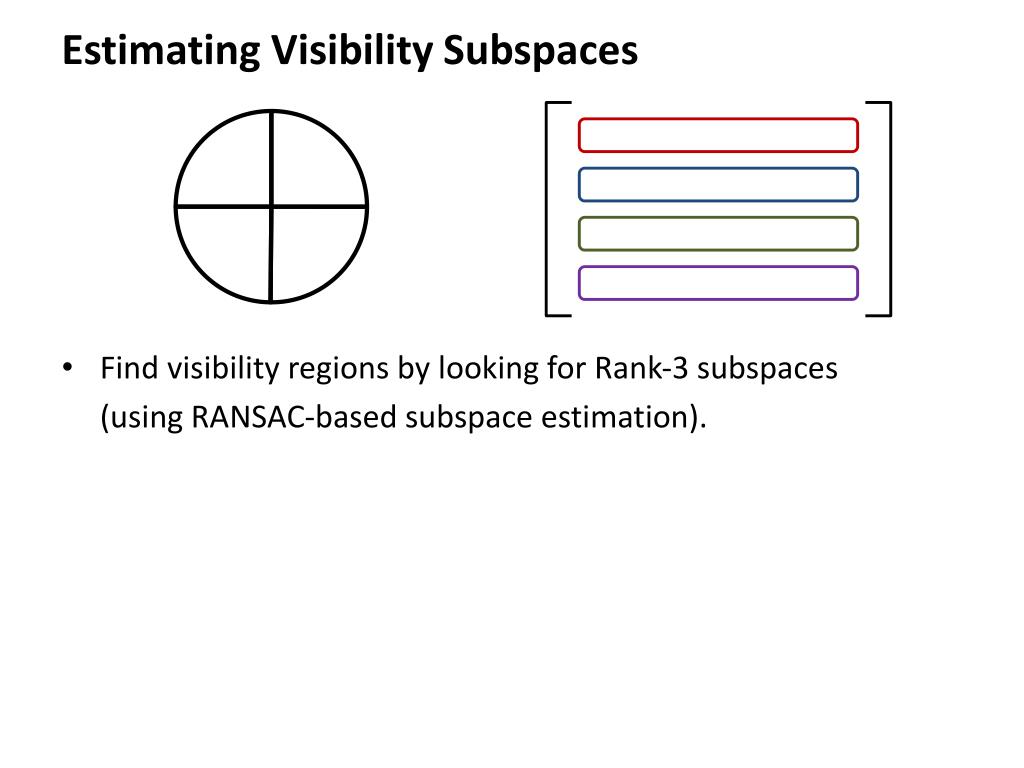 Estimating Visibility Subspaces

• Find visibility regions by looking for Rank-3 subspaces (using RANSAC-based subspace estimation).